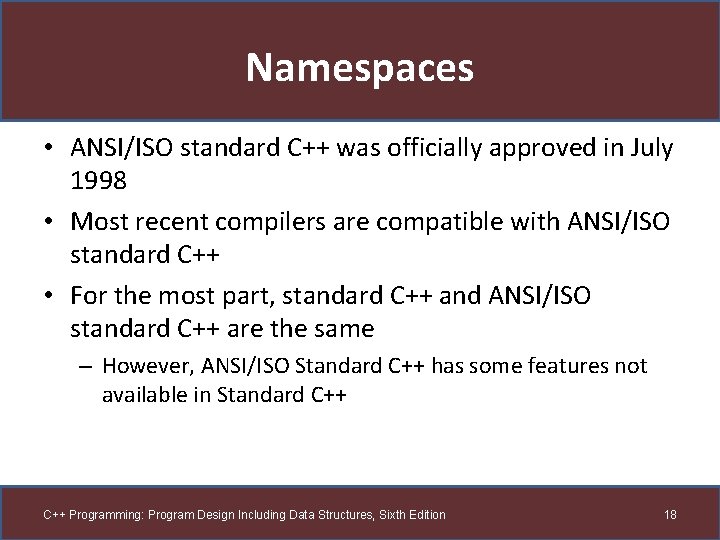 Namespaces

• ANSI/ISO standard C++ was officially approved in July 1998

• Most recent compilers are compatible with ANSI/ISO standard C++

• For the most part, standard C++ and ANSI/ISO standard C++ are the same

– However, ANSI/ISO Standard C++ has some features not available in Standard C++

C++ Programming: Program Design Including Data Structures, Sixth Edition

18